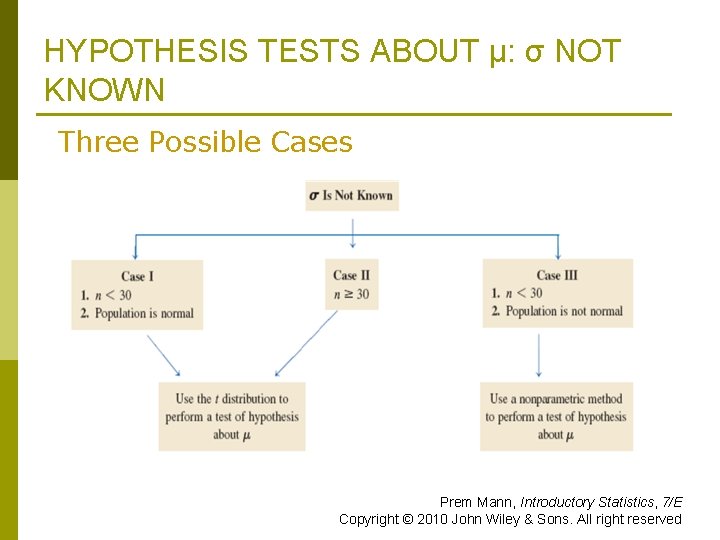 HYPOTHESIS TESTS ABOUT μ: σ NOT KNOWN

Three Possible Cases

$\sigma$ Is Not Known

Case I
1. $n < 30$
2. Population is normal

Case II
$n \geq 30$

Case III
1. $n < 30$
2. Population is not normal

Use the $t$ distribution to perform a test of hypothesis about $\mu$

Use a nonparametric method to perform a test of hypothesis about $\mu$

Prem Mann, Introductory Statistics, 7/E
Copyright © 2010 John Wiley & Sons. All right reserved